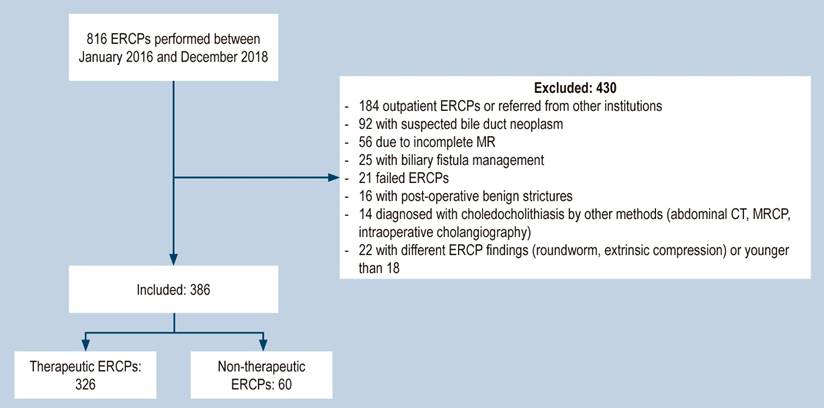 816 ERCPs performed between January 2016 and December 2018

Excluded: 430
- 184 outpatient ERCPs or referred from other institutions
- 92 with suspected bile duct neoplasm
- 56 due to incomplete MR
- 25 with biliary fistula management
- 21 failed ERCPs
- 16 with post-operative benign strictures
- 14 diagnosed with choledocholithiasis by other methods (abdominal CT, MRCP, intraoperative cholangiography)
- 22 with different ERCP findings (roundworm, extrinsic compression) or younger than 18

Included: 386

Therapeutic ERCPs: 326

Non-therapeutic ERCPs: 60